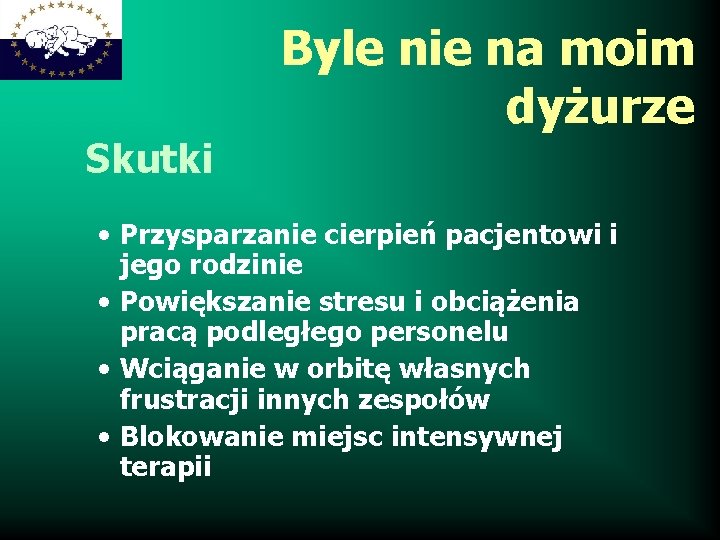 Byle nie na moim dyżurze

Skutki

• Przysparzanie cierpień pacjentowi i jego rodzinie
• Powiększanie stresu i obciążenia pracą podległego personelu
• Wciąganie w orbitę własnych frustracji innych zespołów
• Blokowanie miejsc intensywnej terapii